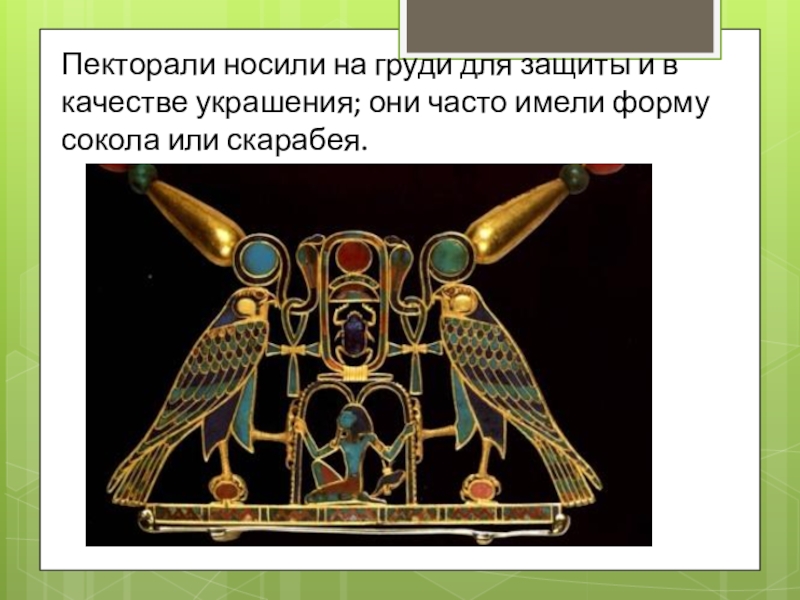 Пекторали носили на груди для защиты и в качестве украшения; они часто имели форму сокола или скарабея.